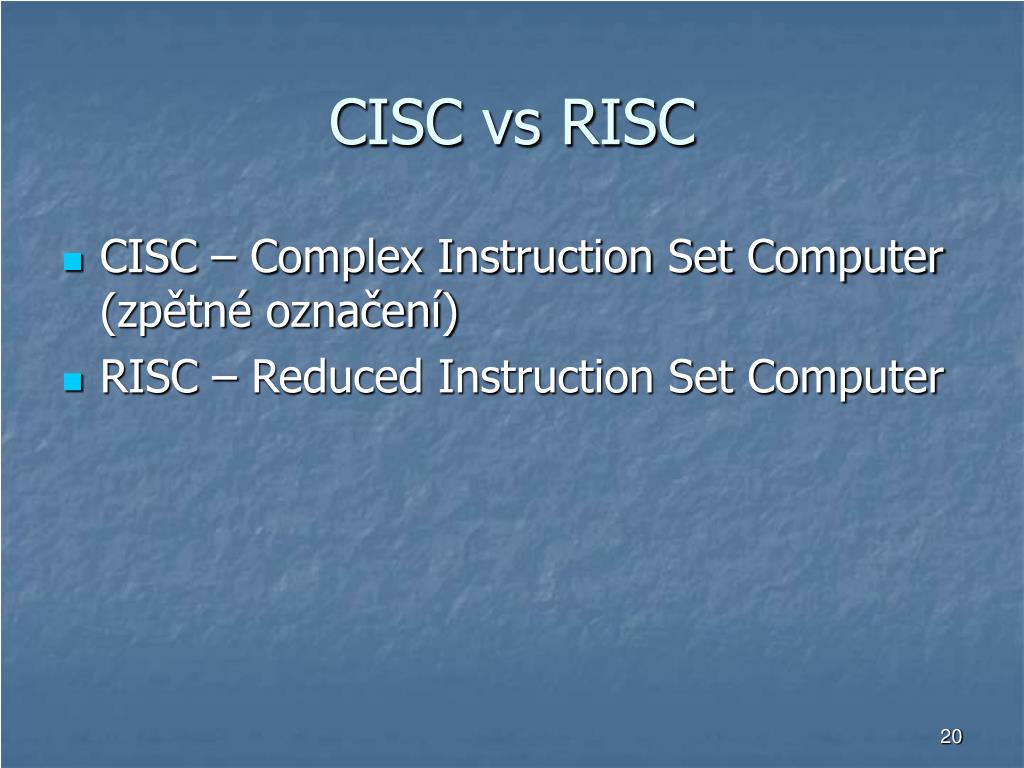 CISC vs RISC

CISC – Complex Instruction Set Computer (zpětné označení)

RISC – Reduced Instruction Set Computer

20